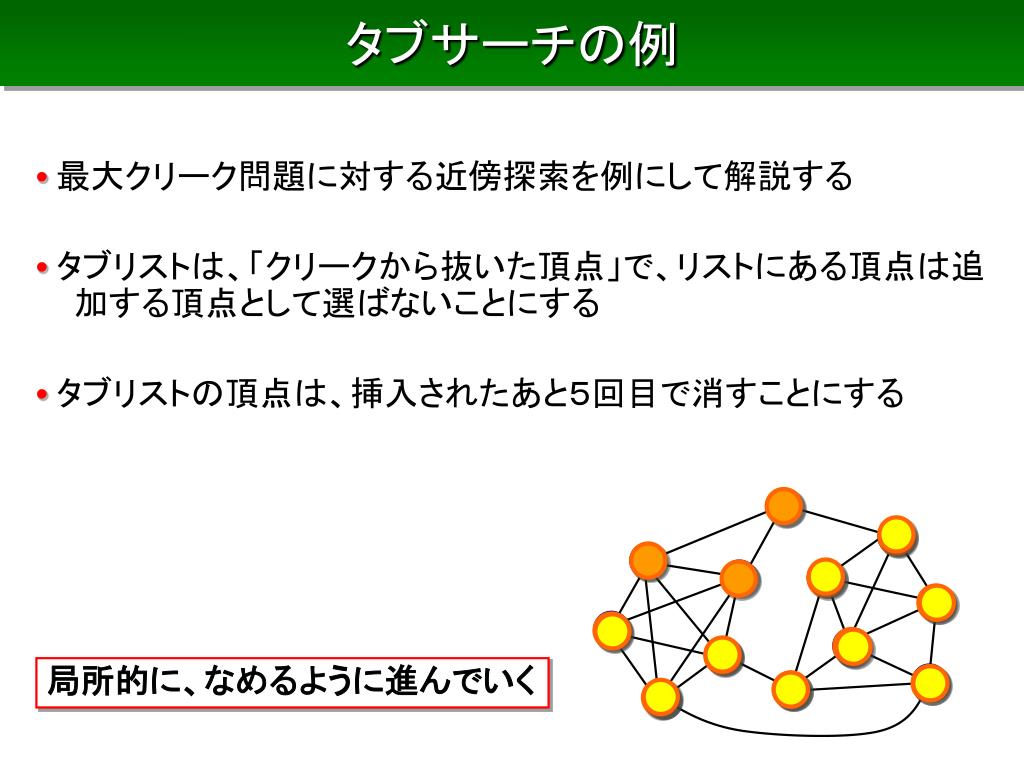 タブサーチの例

• 最大クリーク問題に対する近傍探索を例にして解説する

• タブリストは、「クリークから抜いた頂点」で、リストにある頂点は追加する頂点として選ばないことにする

• タブリストの頂点は、挿入されたあと5回目で消すことにする

局所的に、なめるように進んでいく